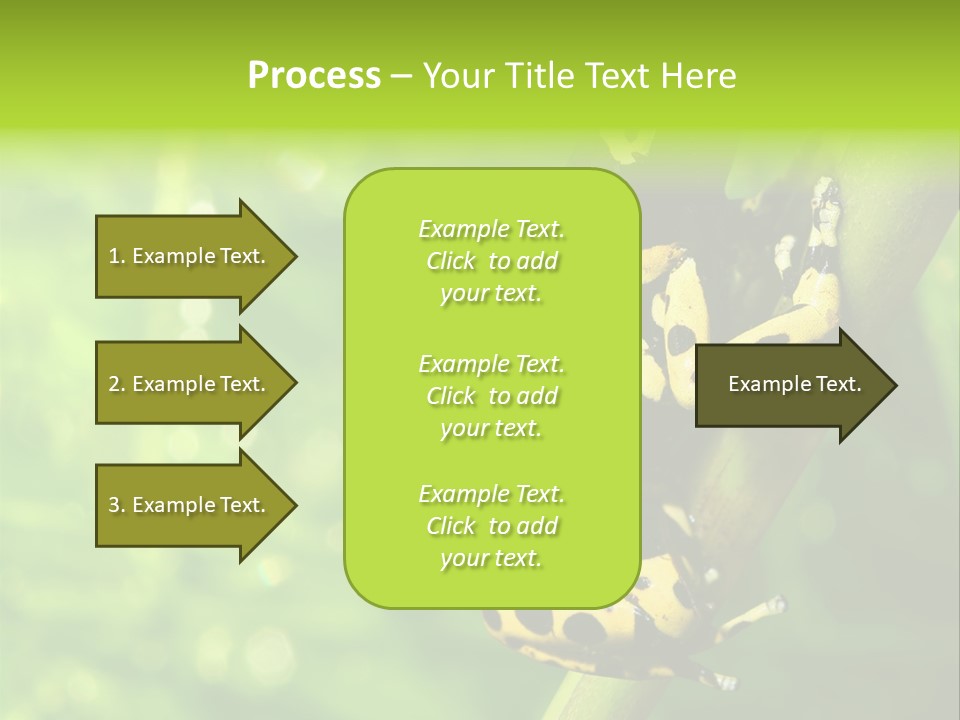 Process – Your Title Text Here

1. Example Text.

2. Example Text.

3. Example Text.

Example Text. Click to add your text.

Example Text. Click to add your text.

Example Text. Click to add your text.

Example Text.